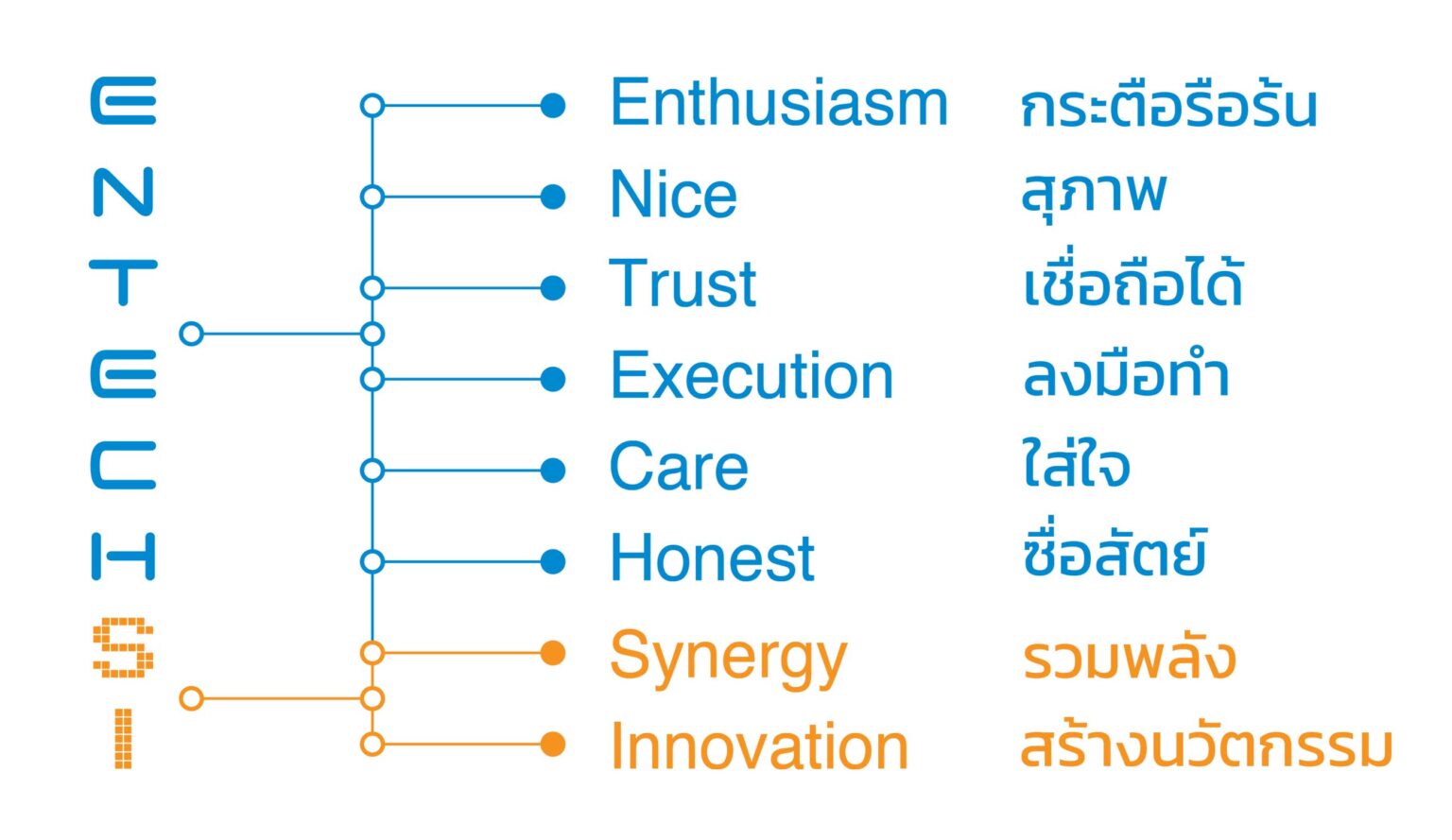 E N T E C H S I

Enthusiasm กระตือรือร้น
Nice สุภาพ
Trust เชื่อถือได้
Execution ลงมือทำ
Care ใส่ใจ
Honest ซื่อสัตย์
Synergy รวมพลัง
Innovation สร้างนวัตกรรม